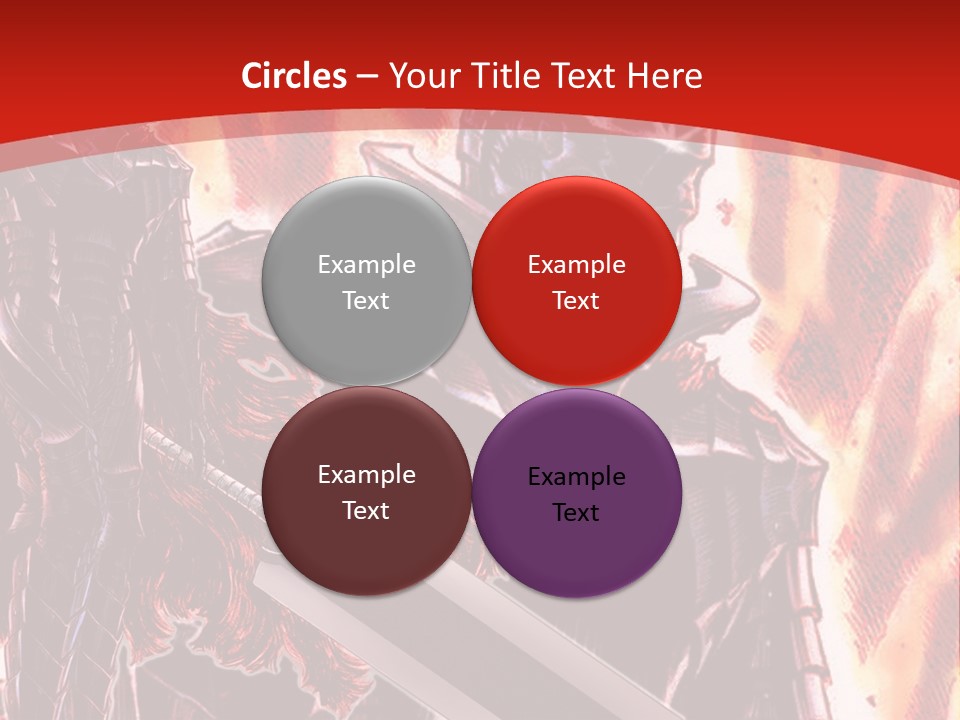 Circles – Your Title Text Here

Example Text

Example Text

Example Text

Example Text